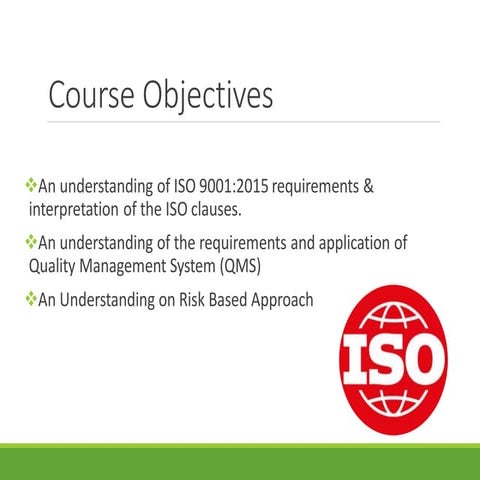 Course Objectives

❖An understanding of ISO 9001:2015 requirements & interpretation of the ISO clauses.

❖An understanding of the requirements and application of Quality Management System (QMS)

❖An Understanding on Risk Based Approach

ISO